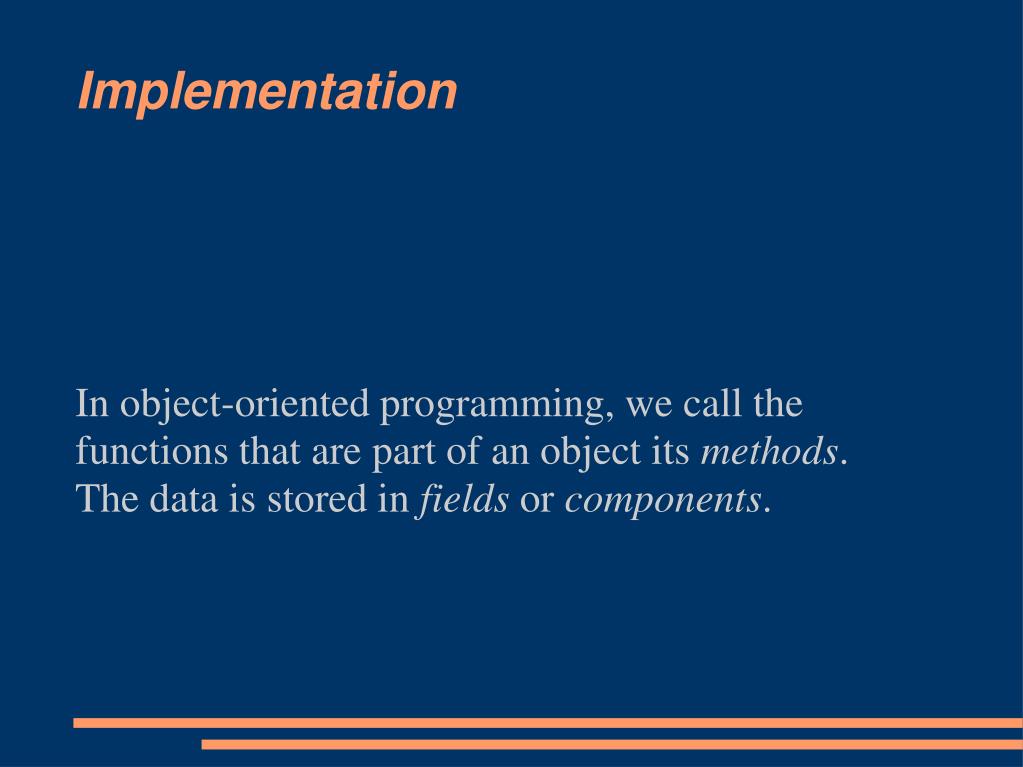 Implementation

In object-oriented programming, we call the functions that are part of an object its methods. The data is stored in fields or components.